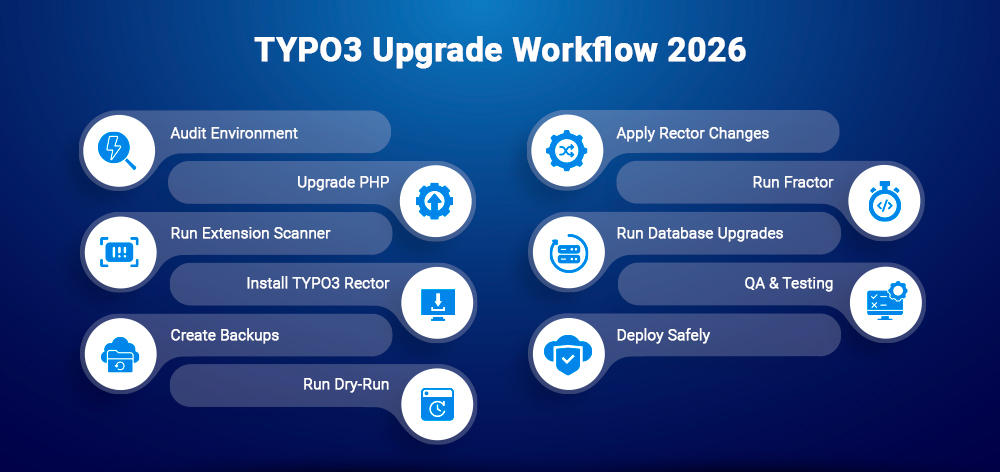 TYPO3 Upgrade Workflow 2026

Audit Environment

Upgrade PHP

Run Extension Scanner

Install TYPO3 Rector

Create Backups

Run Dry-Run

Apply Rector Changes

Run Fractor

Run Database Upgrades

QA & Testing

Deploy Safely